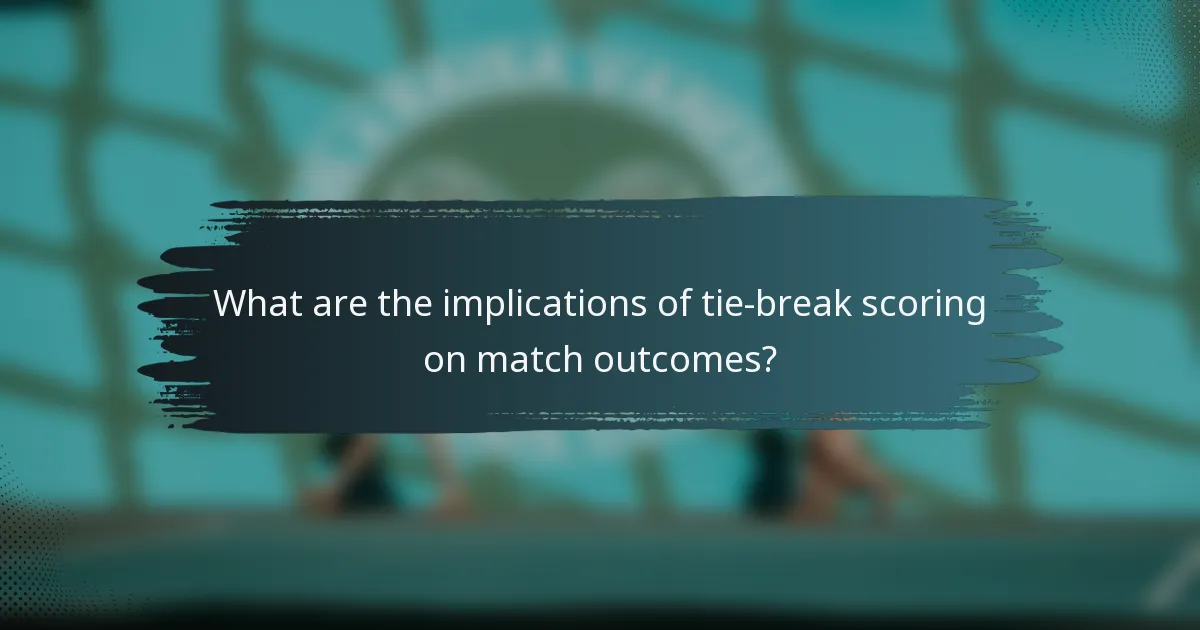 What are the implications of tie-break scoring on match outcomes?